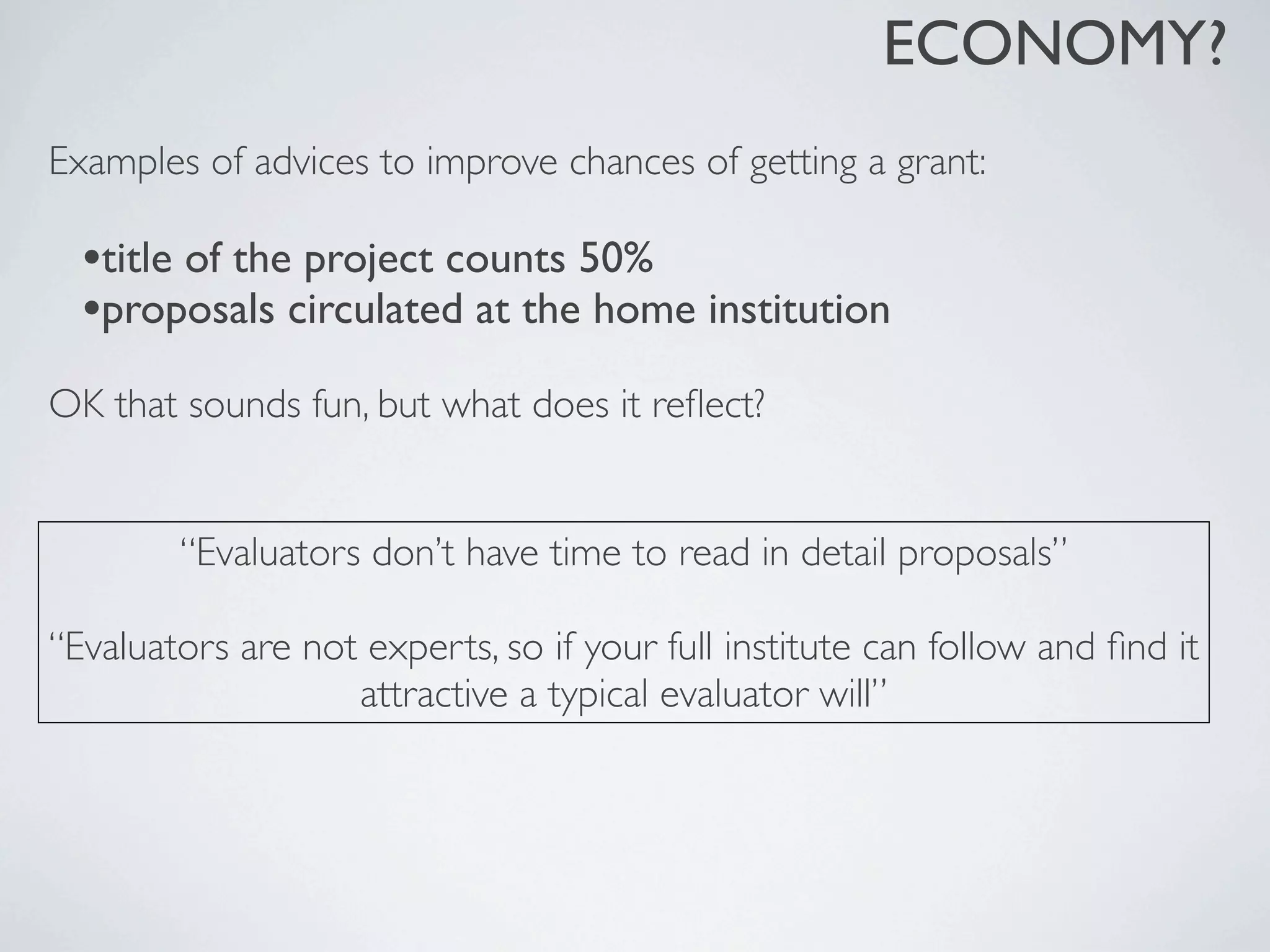 ECONOMY?

Examples of advices to improve chances of getting a grant:

•title of the project counts 50%
•proposals circulated at the home institution

OK that sounds fun, but what does it reflect?

“Evaluators don’t have time to read in detail proposals”

“Evaluators are not experts, so if your full institute can follow and find it attractive a typical evaluator will”